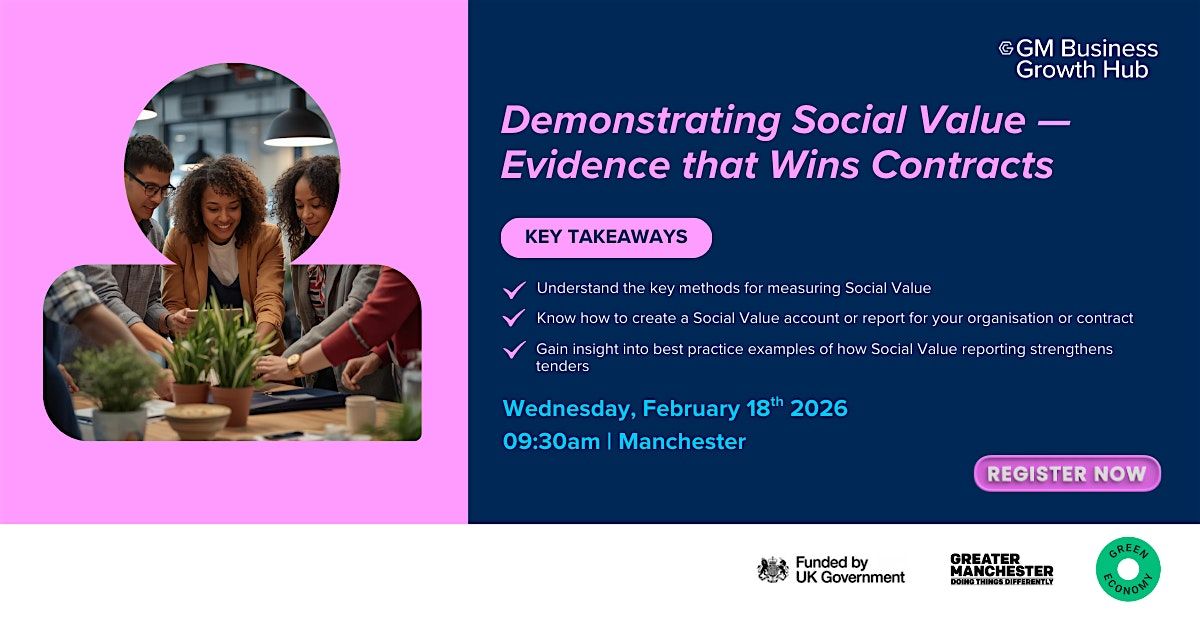 GM Business Growth Hub

Demonstrating Social Value — Evidence that Wins Contracts

KEY TAKEAWAYS

Understand the key methods for measuring Social Value

Know how to create a Social Value account or report for your organisation or contract

Gain insight into best practice examples of how Social Value reporting strengthens tenders

Wednesday, February 18$^{th}$ 2026
09:30am | Manchester

REGISTER NOW

Funded by UK Government

GREATER MANCHESTER DOING THINGS DIFFERENTLY

GREEN ECONOMY